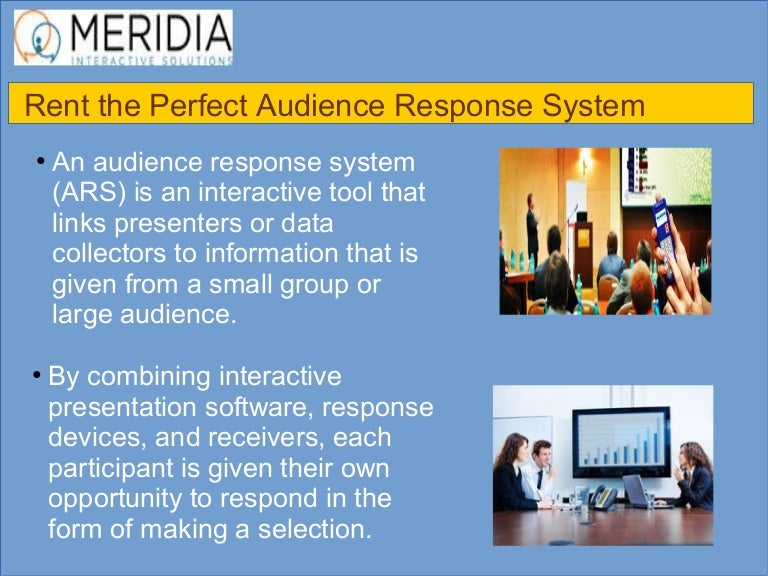 MERIDIA
INTERACTIVE SOLUTIONS

Rent the Perfect Audience Response System

• An audience response system (ARS) is an interactive tool that links presenters or data collectors to information that is given from a small group or large audience.

• By combining interactive presentation software, response devices, and receivers, each participant is given their own opportunity to respond in the form of making a selection.